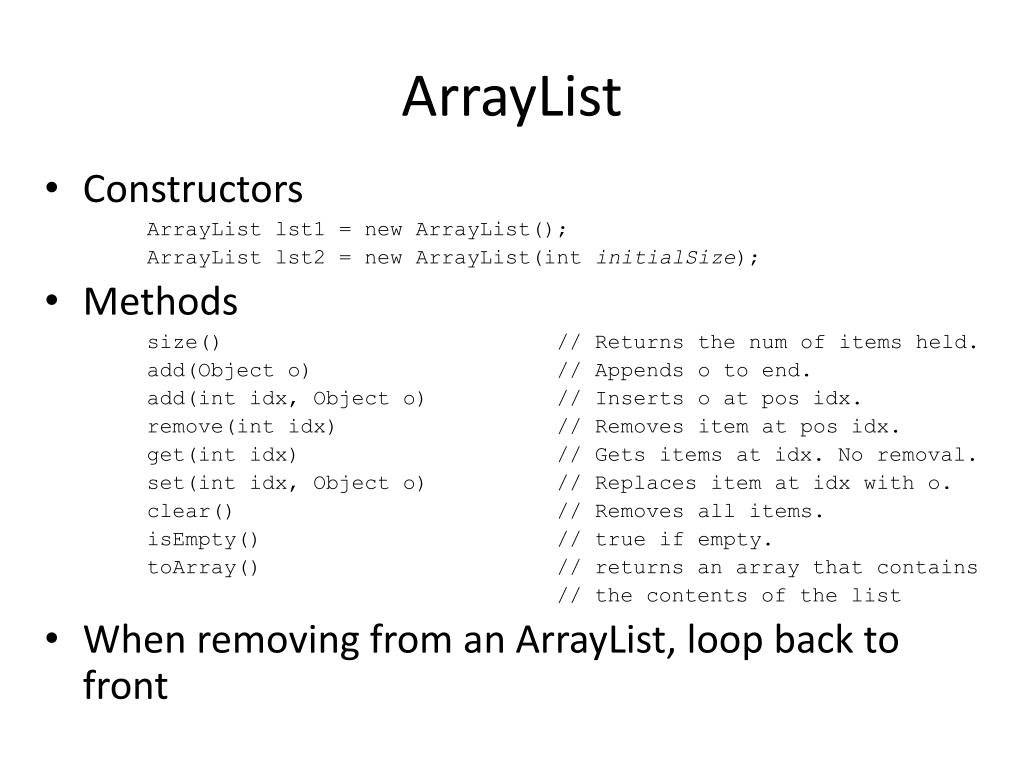 ArrayList

• Constructors

ArrayList lst1 = new ArrayList();
ArrayList lst2 = new ArrayList(int initialSize);

• Methods

size() // Returns the num of items held.
add(Object o) // Appends o to end.
add(int idx, Object o) // Inserts o at pos idx.
remove(int idx) // Removes item at pos idx.
get(int idx) // Gets items at idx. No removal.
set(int idx, Object o) // Replaces item at idx with o.
clear() // Removes all items.
isEmpty() // true if empty.
toArray() // returns an array that contains
// the contents of the list

• When removing from an ArrayList, loop back to front